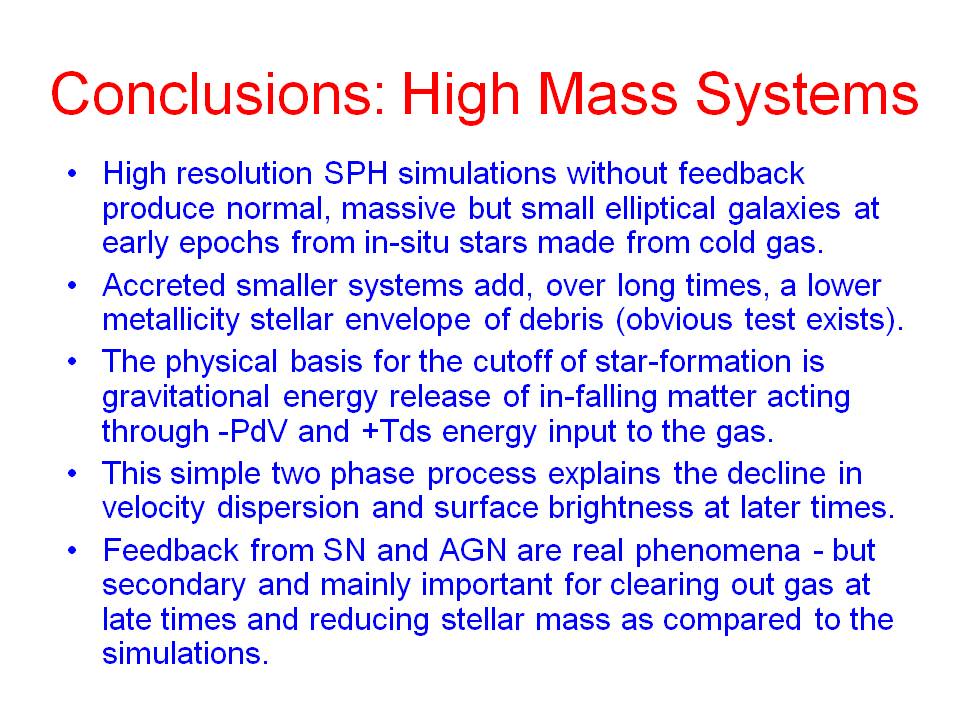 Conclusions: High Mass Systems

• High resolution SPH simulations without feedback produce normal, massive but small elliptical galaxies at early epochs from in-situ stars made from cold gas.

• Accreted smaller systems add, over long times, a lower metallicity stellar envelope of debris (obvious test exists).

• The physical basis for the cutoff of star-formation is gravitational energy release of in-falling matter acting through -PdV and +Tds energy input to the gas.

• This simple two phase process explains the decline in velocity dispersion and surface brightness at later times.

• Feedback from SN and AGN are real phenomena - but secondary and mainly important for clearing out gas at late times and reducing stellar mass as compared to the simulations.